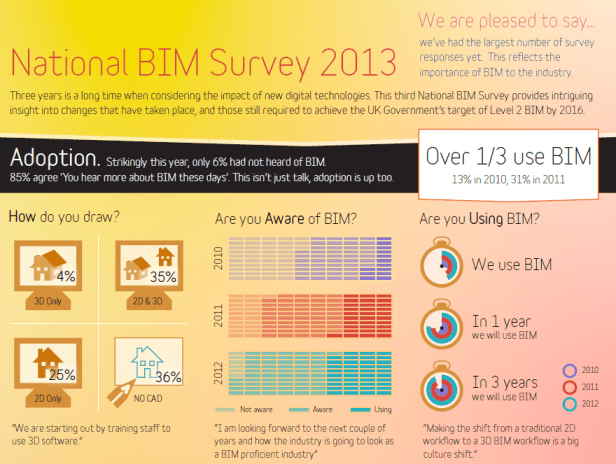 National BIM Survey 2013

We are pleased to say...

we've had the largest number of survey responses yet. This reflects the importance of BIM to the industry.

Three years is a long time when considering the impact of new digital technologies. This third National BIM Survey provides intriguing insight into changes that have taken place, and those still required to achieve the UK Government's target of Level 2 BIM by 2016.

Adoption. Strikingly this year, only 6% had not heard of BIM. 85% agree 'You hear more about BIM these days'. This isn't just talk, adoption is up too.

Over 1/3 use BIM

13% in 2010, 31% in 2011

How do you draw?

4%

3D Only

35%

2D & 3D

25%

2D Only

36%

NO CAD

"We are starting out by training staff to use 3D software."

Are you Aware of BIM?

2010

2011

2012

Not aware

Aware

Using

"I am looking forward to the next couple of years and how the industry is going to look as a BIM proficient industry"

Are you Using BIM?

We use BIM

In 1 year we will use BIM

In 3 years we will use BIM

2010

2011

2012

"Making the shift from a traditional 2D workflow to a 3D BIM workflow is a big culture shift."